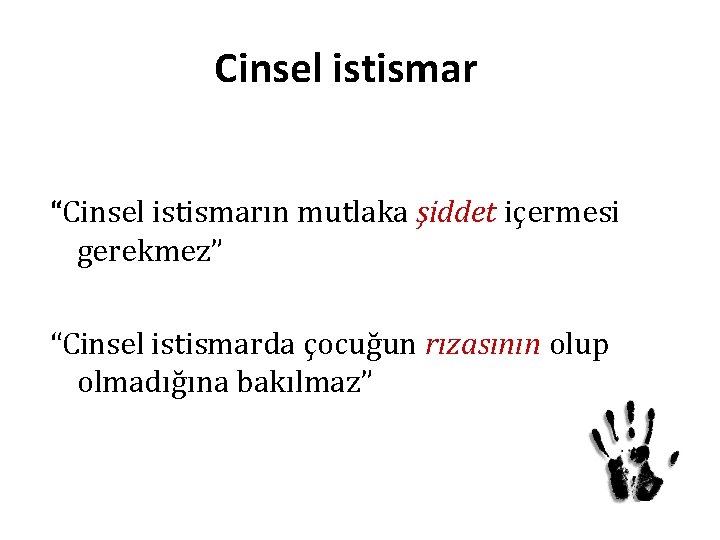 Cinsel istismar

“Cinsel istismarın mutlaka şiddet içermesi gerekmez”

“Cinsel istismarda çocuğun rızasının olup olmadığına bakılmaz”